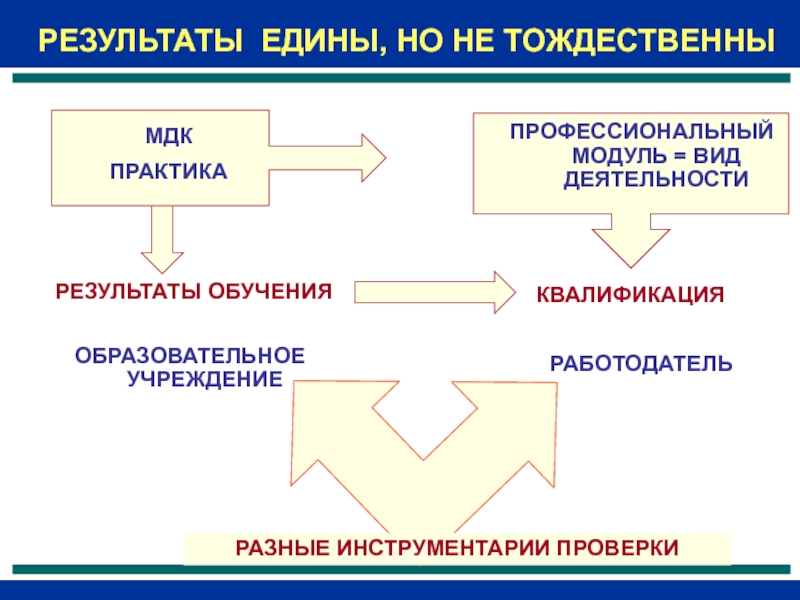 РЕЗУЛЬТАТЫ ЕДИНЫ, НО НЕ ТОЖДЕСТВЕННЫ

МДК

ПРАКТИКА

ПРОФЕССИОНАЛЬНЫЙ МОДУЛЬ = ВИД ДЕЯТЕЛЬНОСТИ

РЕЗУЛЬТАТЫ ОБУЧЕНИЯ

КВАЛИФИКАЦИЯ

ОБРАЗОВАТЕЛЬНОЕ УЧРЕЖДЕНИЕ

РАБОТОДАТЕЛЬ

РАЗНЫЕ ИНСТРУМЕНТАРИИ ПРОВЕРКИ